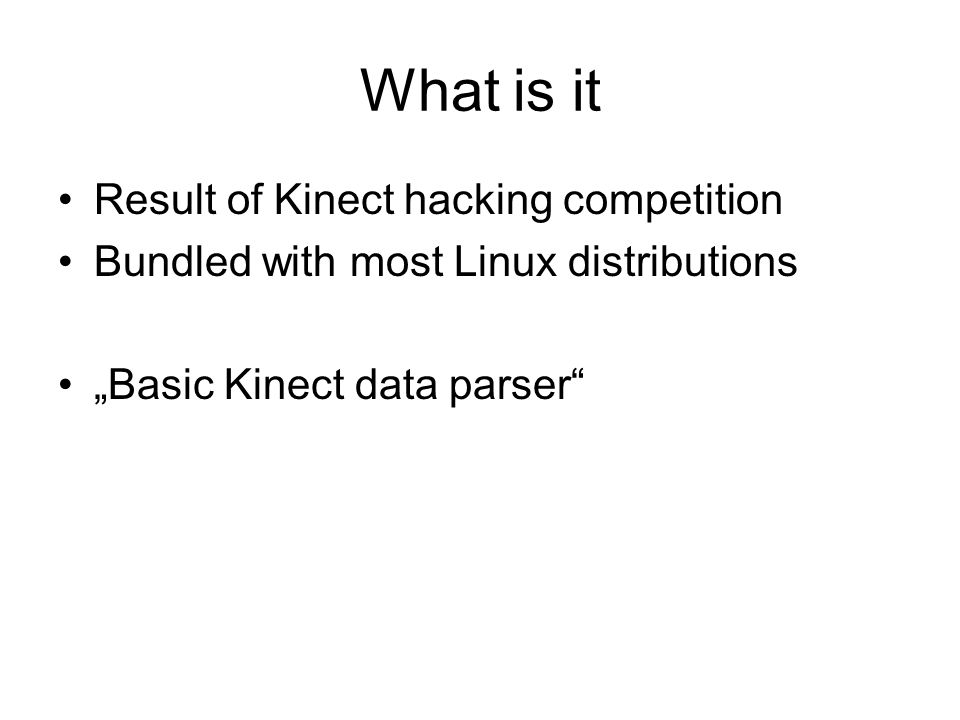 What is it

• Result of Kinect hacking competition
• Bundled with most Linux distributions

• „Basic Kinect data parser“